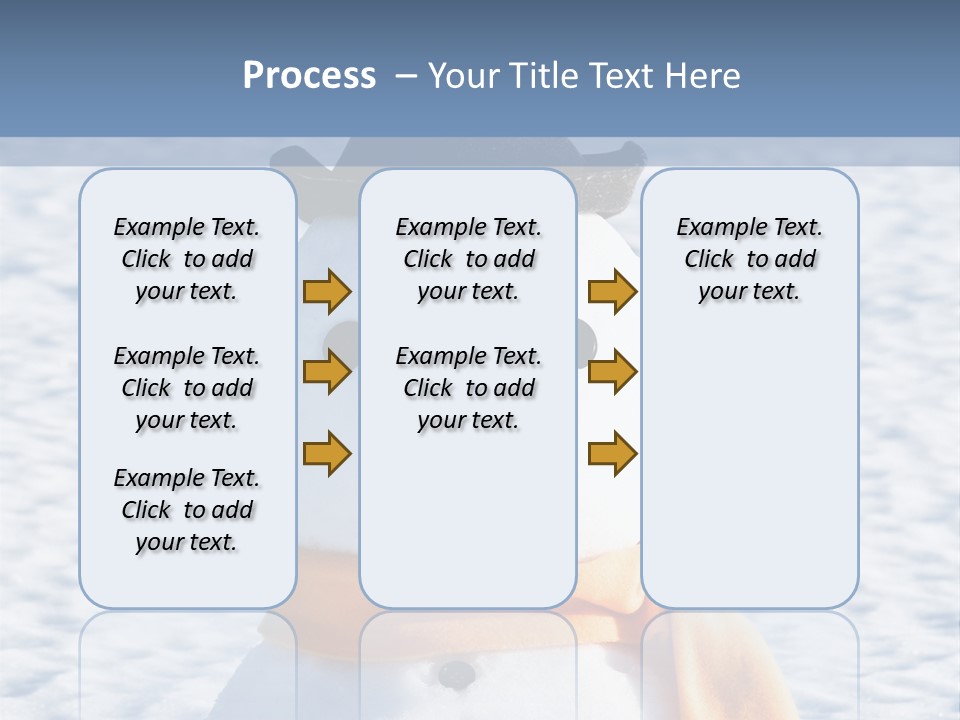 Process – Your Title Text Here

Example Text. Click to add your text.

Example Text. Click to add your text.

Example Text. Click to add your text.

Example Text. Click to add your text.

Example Text. Click to add your text.

Example Text. Click to add your text.